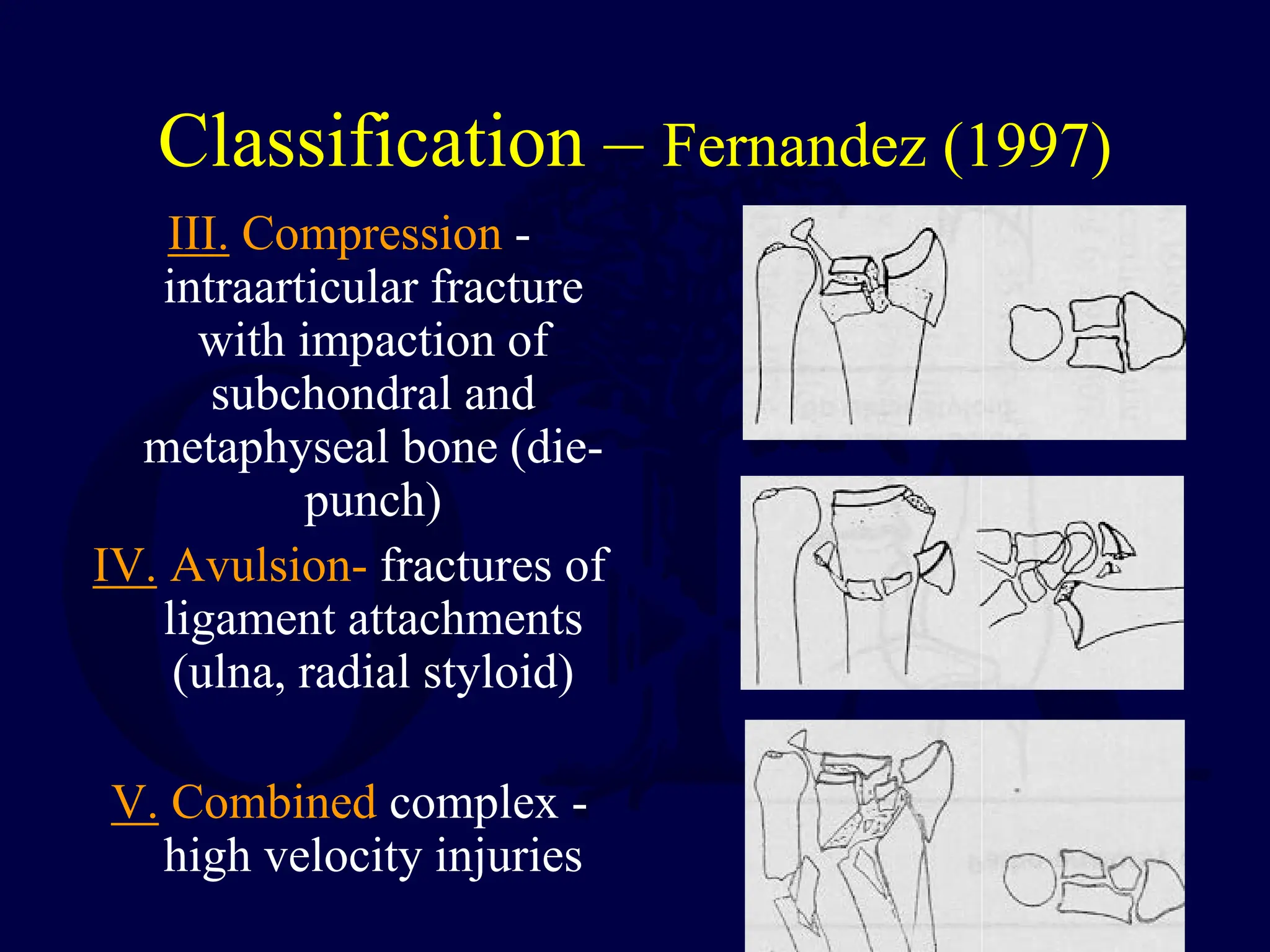 Classification – Fernandez (1997)

III. Compression - intraarticular fracture with impaction of subchondral and metaphyseal bone (die-punch)

IV. Avulsion- fractures of ligament attachments (ulna, radial styloid)

V. Combined complex - high velocity injuries